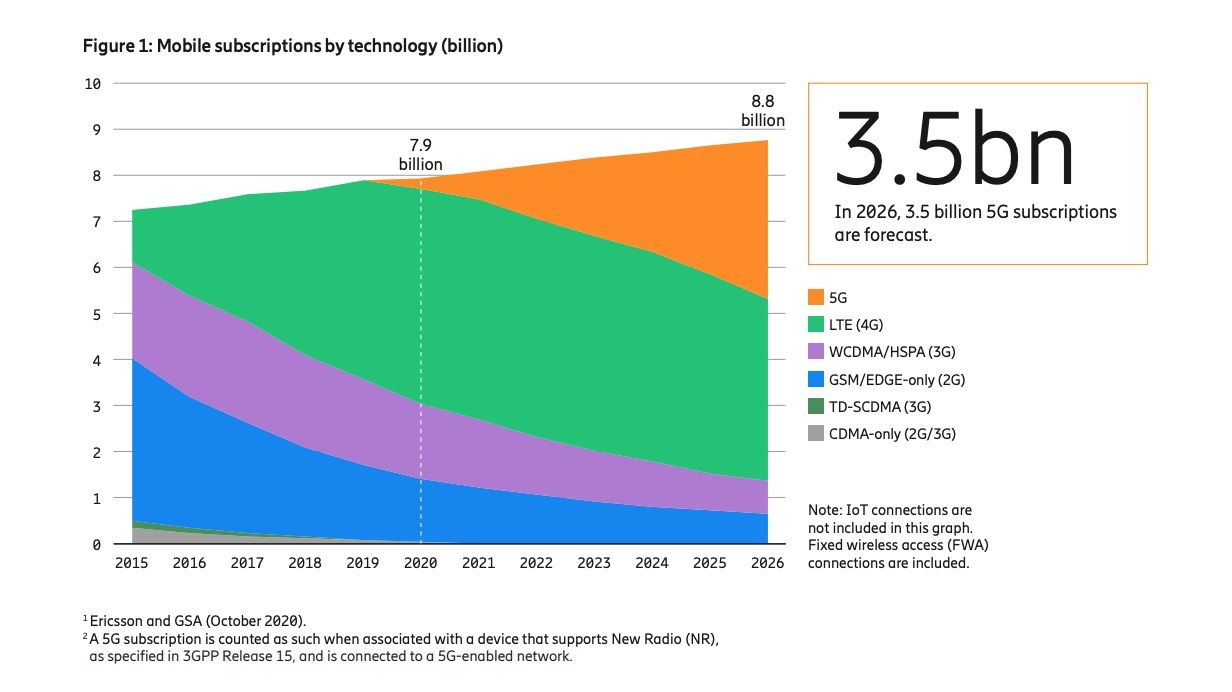 Figure 1: Mobile subscriptions by technology (billion)

10
9
8
7
6
5
4
3
2
1
0

7.9 billion

8.8 billion

2015 2016 2017 2018 2019 2020 2021 2022 2023 2024 2025 2026

3.5bn

In 2026, 3.5 billion 5G subscriptions are forecast.

5G
LTE (4G)
WCDMA/HSPA (3G)
GSM/EDGE-only (2G)
TD-SCDMA (3G)
CDMA-only (2G/3G)

Note: IoT connections are not included in this graph. Fixed wireless access (FWA) connections are included.

$^1$ Ericsson and GSA (October 2020).
$^2$ A 5G subscription is counted as such when associated with a device that supports New Radio (NR), as specified in 3GPP Release 15, and is connected to a 5G-enabled network.